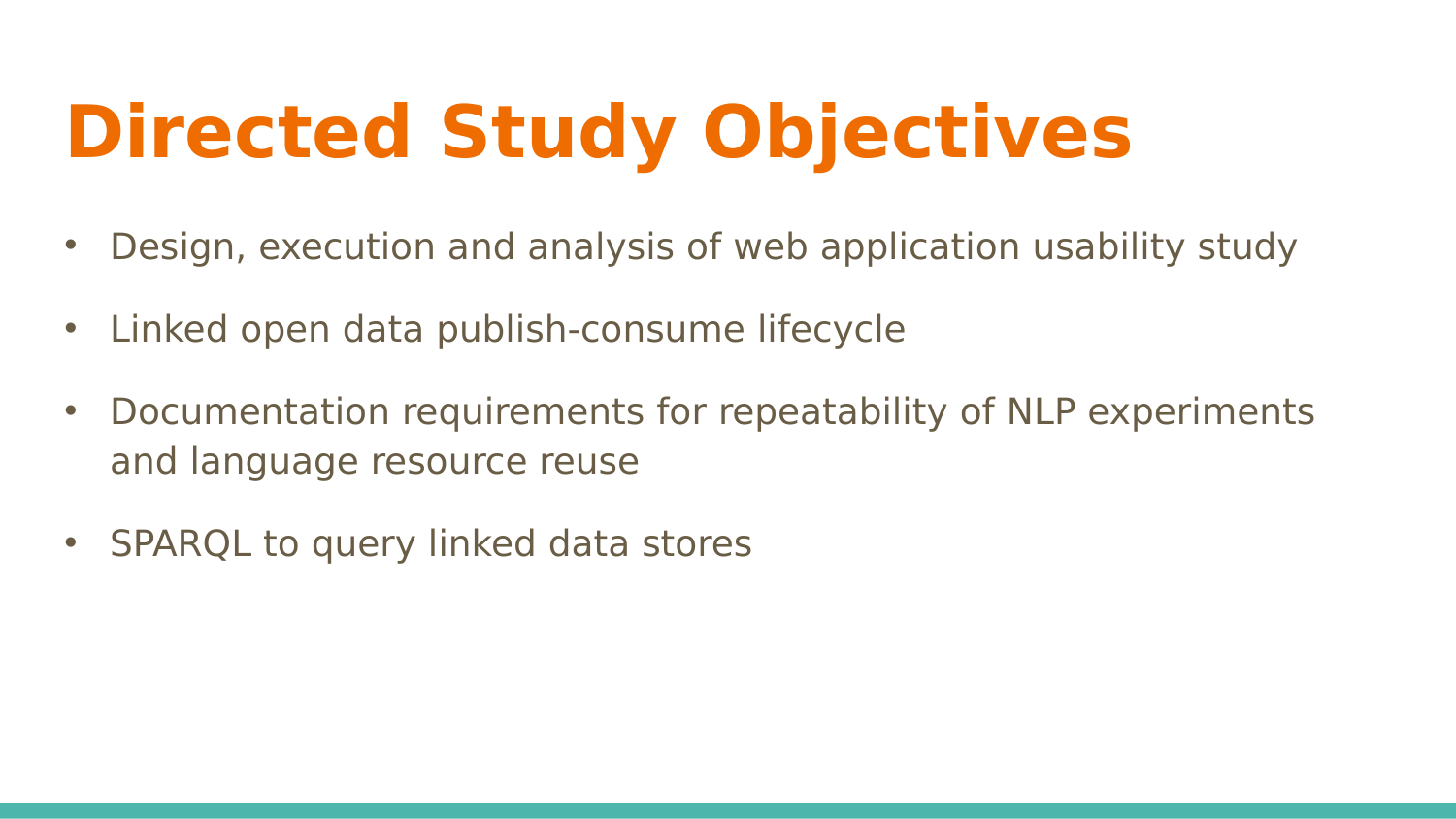 Directed Study Objectives

• Design, execution and analysis of web application usability study

• Linked open data publish-consume lifecycle

• Documentation requirements for repeatability of NLP experiments and language resource reuse

• SPARQL to query linked data stores